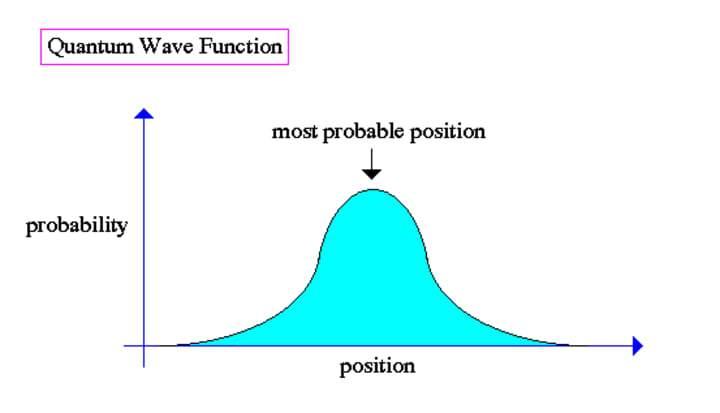 Quantum Wave Function

most probable position

probability

position